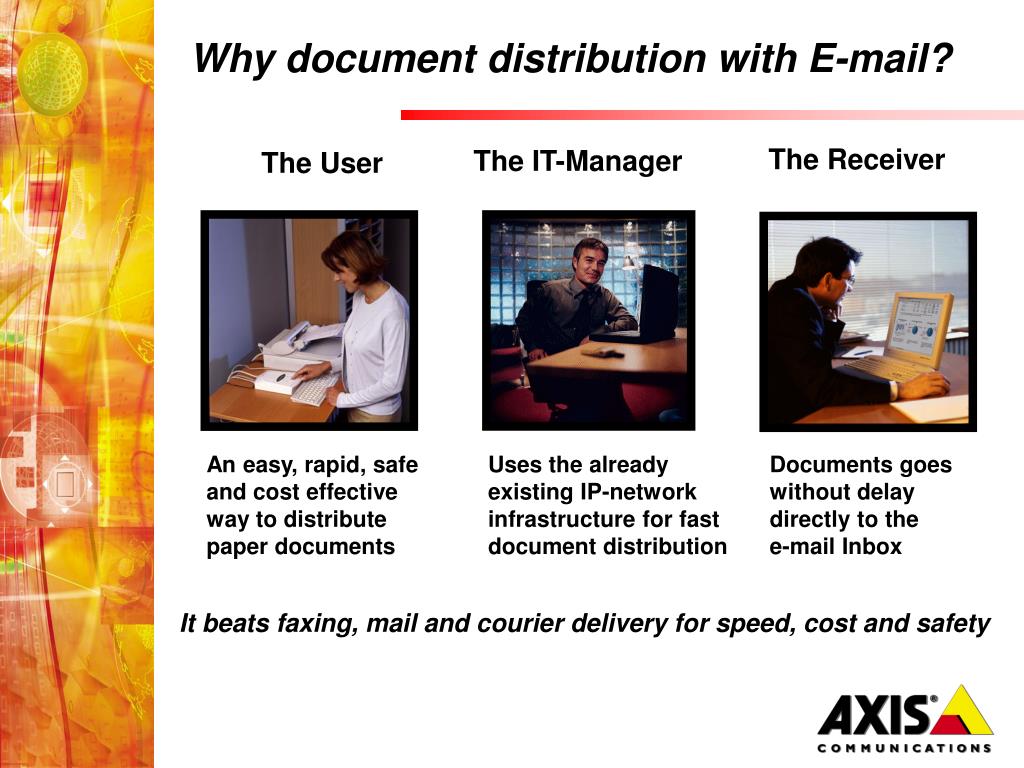 Why document distribution with E-mail?

The User

The IT-Manager

The Receiver

An easy, rapid, safe and cost effective way to distribute paper documents

Uses the already existing IP-network infrastructure for fast document distribution

Documents goes without delay directly to the e-mail Inbox

It beats faxing, mail and courier delivery for speed, cost and safety

AXIS®
COMMUNICATIONS